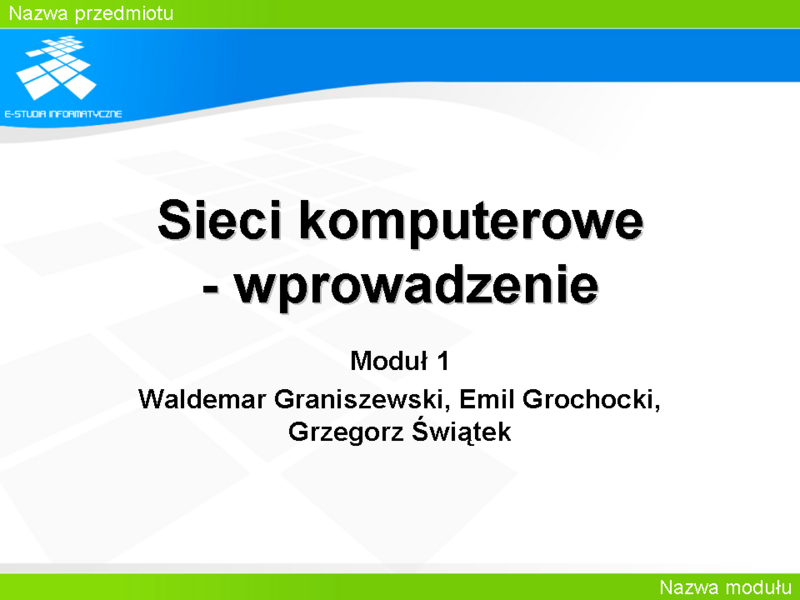 Nazwa przedmiotu

E-STUDIA INFORMATYCZNE

Sieci komputerowe - wprowadzenie

Moduł 1

Waldemar Graniszewski, Emil Grochocki, Grzegorz Świątek

Nazwa modułu